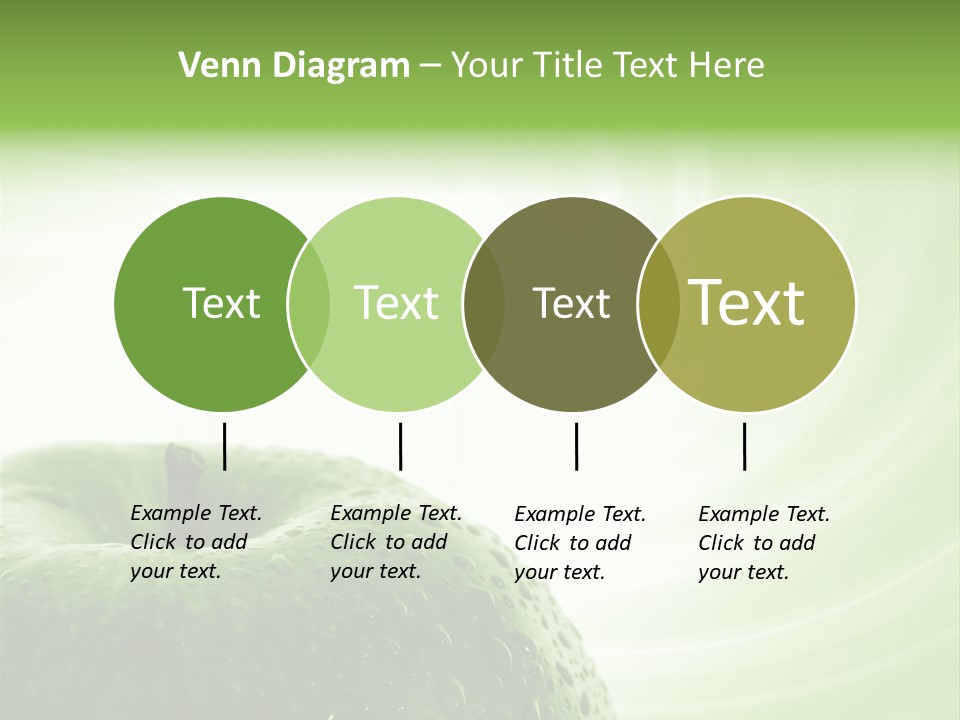 Venn Diagram – Your Title Text Here

Text

Text

Text

Text

Example Text. Click to add your text.

Example Text. Click to add your text.

Example Text. Click to add your text.

Example Text. Click to add your text.